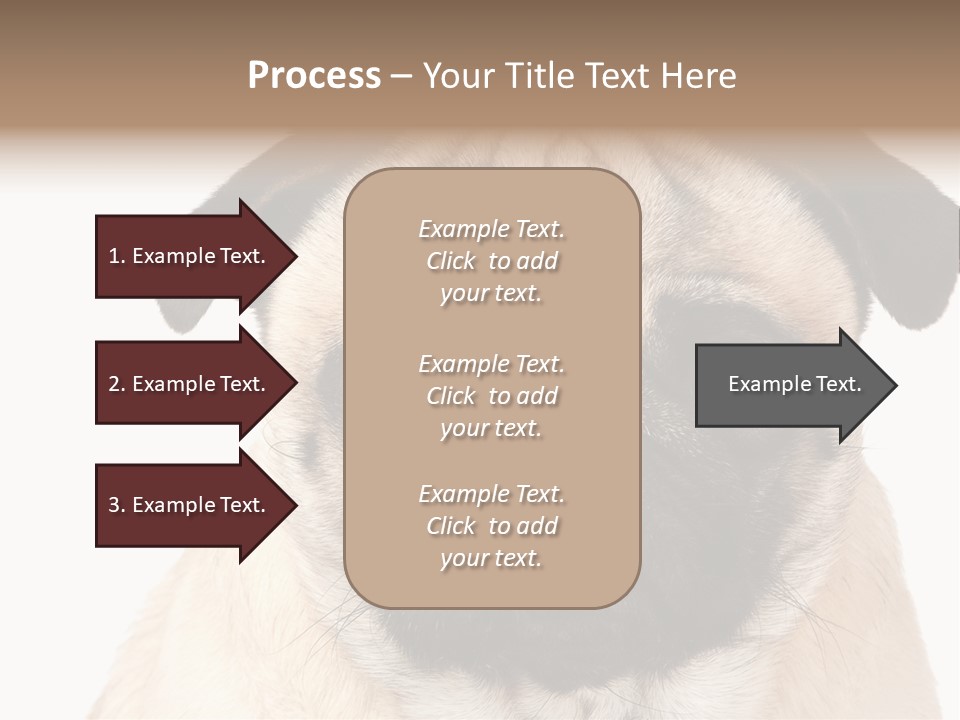 Process – Your Title Text Here

1. Example Text.

2. Example Text.

3. Example Text.

Example Text. Click to add your text.

Example Text. Click to add your text.

Example Text. Click to add your text.

Example Text.